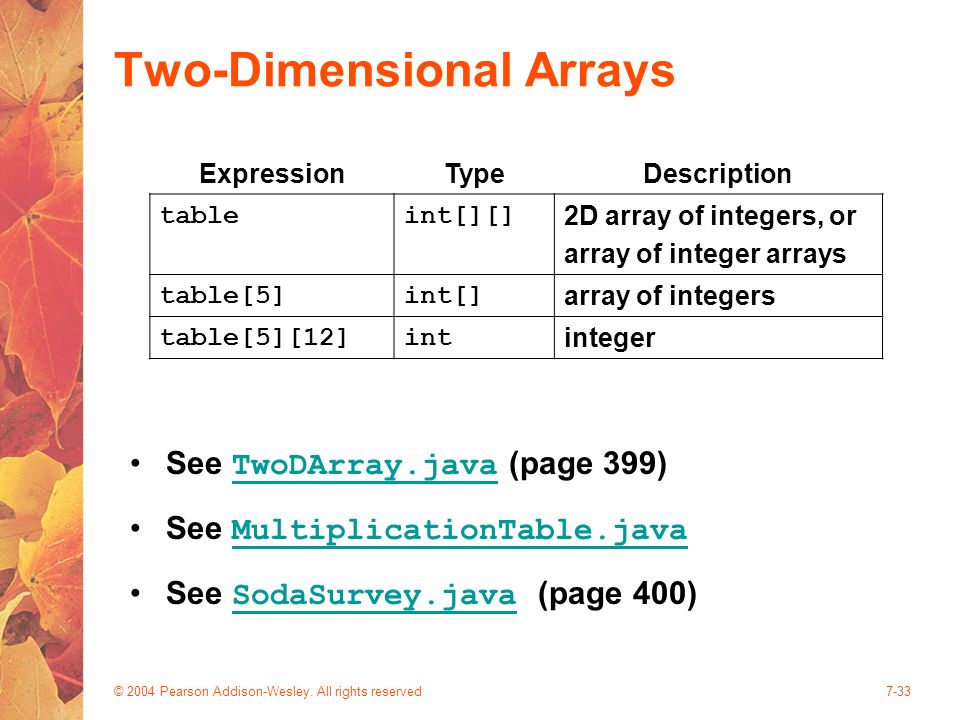 Two-Dimensional Arrays

| Expression | Type | Description |
|---|---|---|
| table | int[][] | 2D array of integers, or array of integer arrays |
| table[5] | int[] | array of integers |
| table[5][12] | int | integer |

• See TwoDArray.java (page 399)

• See MultiplicationTable.java

• See SodaSurvey.java (page 400)

© 2004 Pearson Addison-Wesley. All rights reserved

7-33